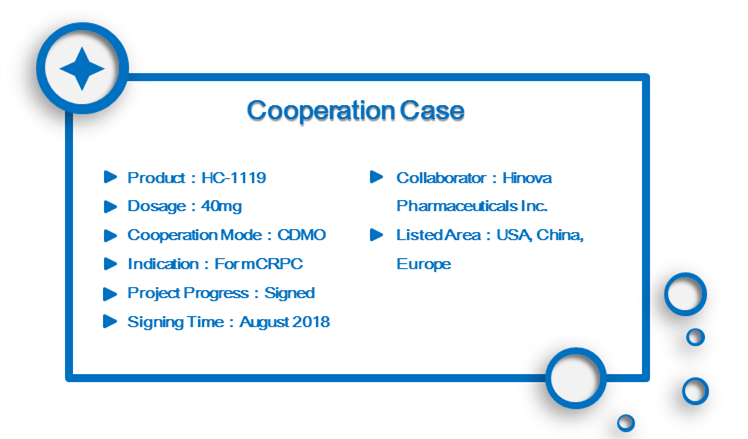 Cooperation Case

Product：HC-1119
Dosage：40mg
Cooperation Mode：CDMO
Indication：For mCRPC
Project Progress：Signed
Signing Time：August 2018

Collaborator：Hinova Pharmaceuticals Inc.
Listed Area：USA, China, Europe